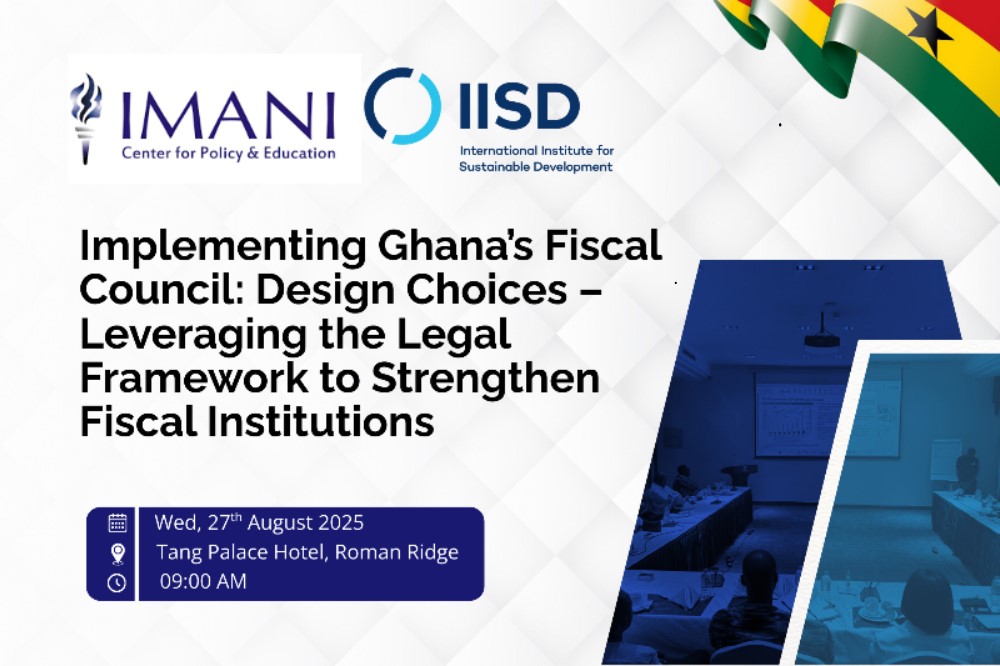 IMANI
Center for Policy & Education

IISD
International Institute for Sustainable Development

Implementing Ghana's Fiscal Council: Design Choices – Leveraging the Legal Framework to Strengthen Fiscal Institutions

Wed, 27$^{th}$ August 2025
Tang Palace Hotel, Roman Ridge
09:00 AM